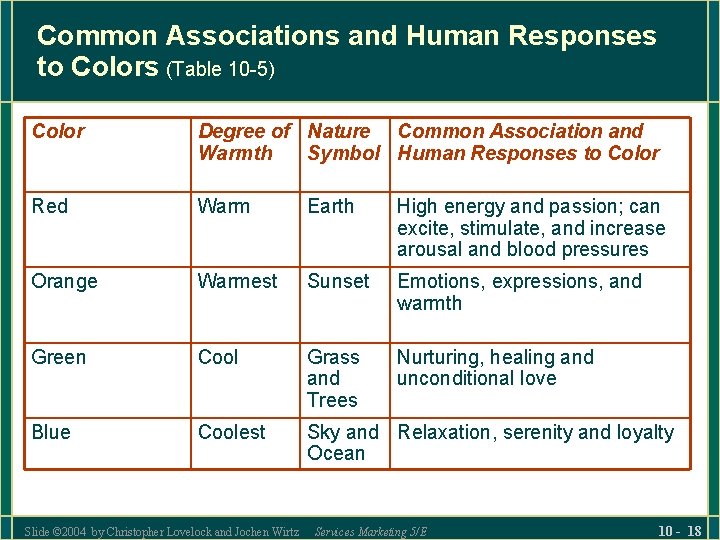 Common Associations and Human Responses to Colors (Table 10-5)

| Color | Degree of Warmth | Nature Symbol | Common Association and Human Responses to Color |
|---|---|---|---|
| Red | Warm | Earth | High energy and passion; can excite, stimulate, and increase arousal and blood pressures |
| Orange | Warmest | Sunset | Emotions, expressions, and warmth |
| Green | Cool | Grass and Trees | Nurturing, healing and unconditional love |
| Blue | Coolest | Sky and Ocean | Relaxation, serenity and loyalty |

Slide ©2004 by Christopher Lovelock and Jochen Wirtz Services Marketing 5/E

10 - 18